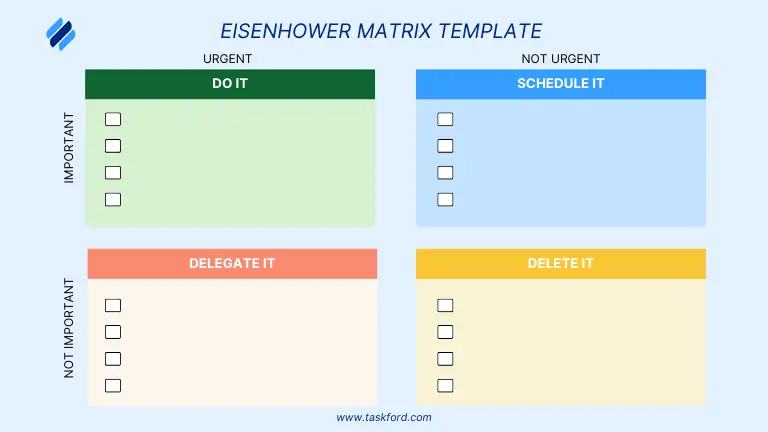 EISENHOWER MATRIX TEMPLATE

URGENT

NOT URGENT

IMPORTANT

DO IT

SCHEDULE IT

NOT IMPORTANT

DELEGATE IT

DELETE IT

www.taskford.com